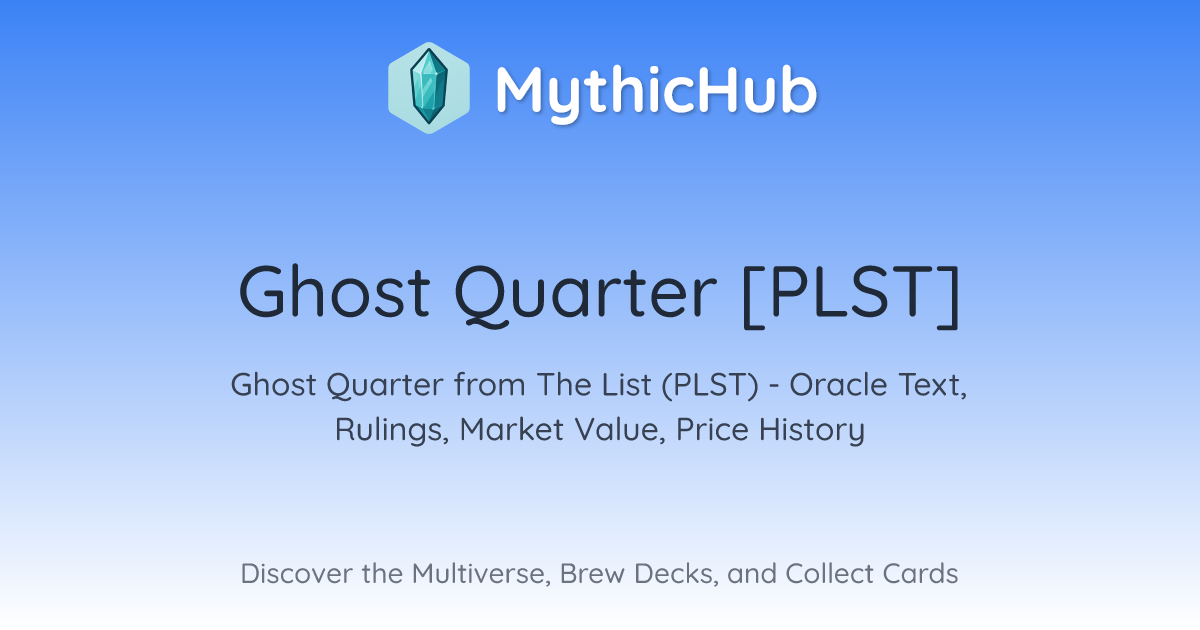 MythicHub

Ghost Quarter [PLST]

Ghost Quarter from The List (PLST) - Oracle Text, Rulings, Market Value, Price History

Discover the Multiverse, Brew Decks, and Collect Cards